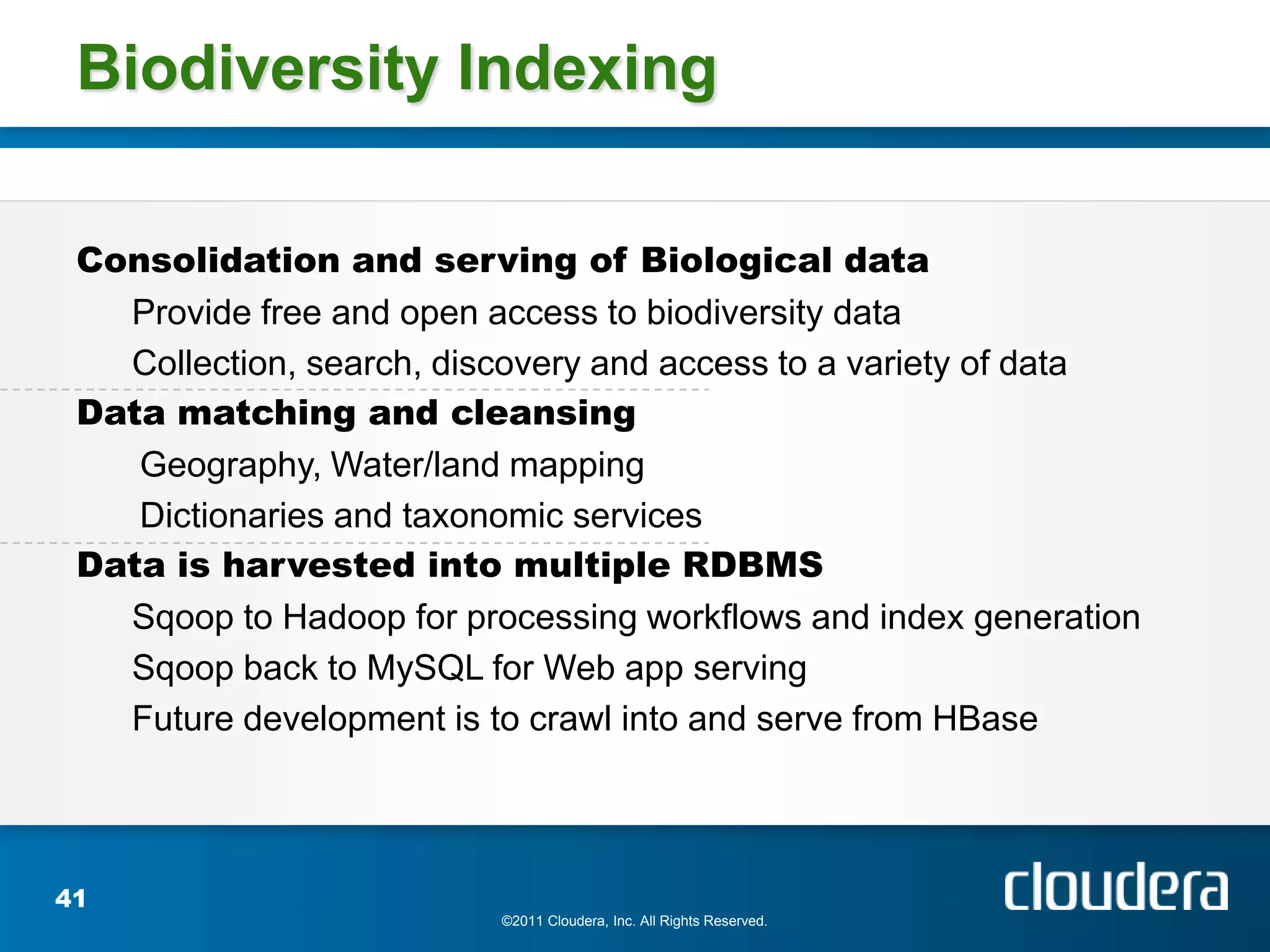 Biodiversity Indexing

Consolidation and serving of Biological data

Provide free and open access to biodiversity data

Collection, search, discovery and access to a variety of data

Data matching and cleansing

Geography, Water/land mapping

Dictionaries and taxonomic services

Data is harvested into multiple RDBMS

Sqoop to Hadoop for processing workflows and index generation

Sqoop back to MySQL for Web app serving

Future development is to crawl into and serve from HBase

41

©2011 Cloudera, Inc. All Rights Reserved.

cloudera